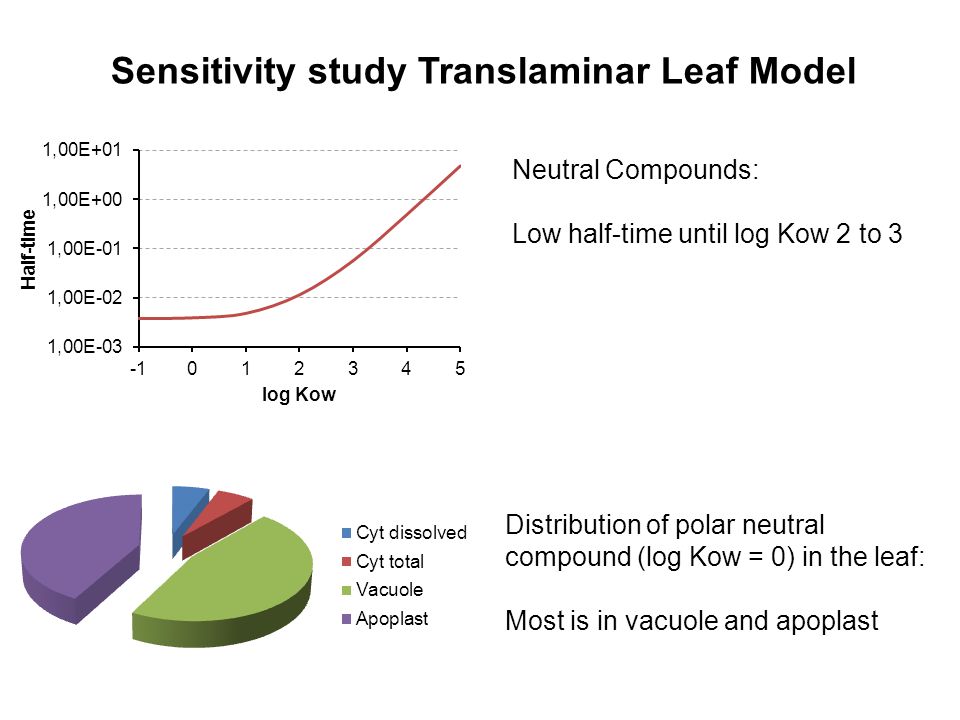 Sensitivity study Translaminar Leaf Model

1,00E+01
1,00E+00
1,00E-01
1,00E-02
1,00E-03
Half-time
-1 0 1 2 3 4 5
log Kow

Neutral Compounds:

Low half-time until log Kow 2 to 3

Cyt dissolved
Cyt total
Vacuole
Apoplast

Distribution of polar neutral compound (log Kow = 0) in the leaf:

Most is in vacuole and apoplast